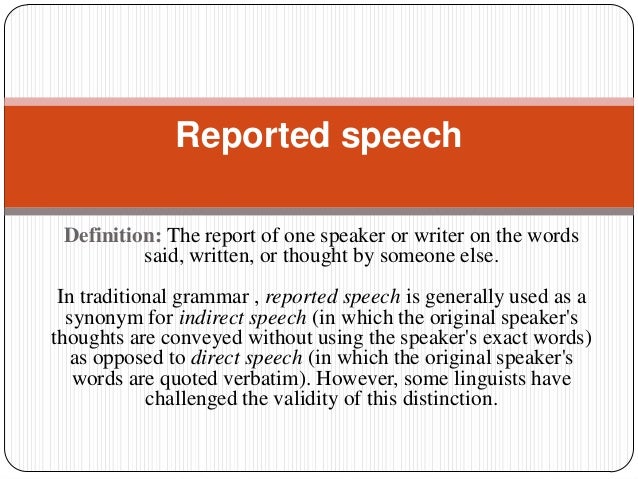 Reported speech

Definition: The report of one speaker or writer on the words said, written, or thought by someone else.

In traditional grammar , reported speech is generally used as a synonym for indirect speech (in which the original speaker's thoughts are conveyed without using the speaker's exact words) as opposed to direct speech (in which the original speaker's words are quoted verbatim). However, some linguists have challenged the validity of this distinction.